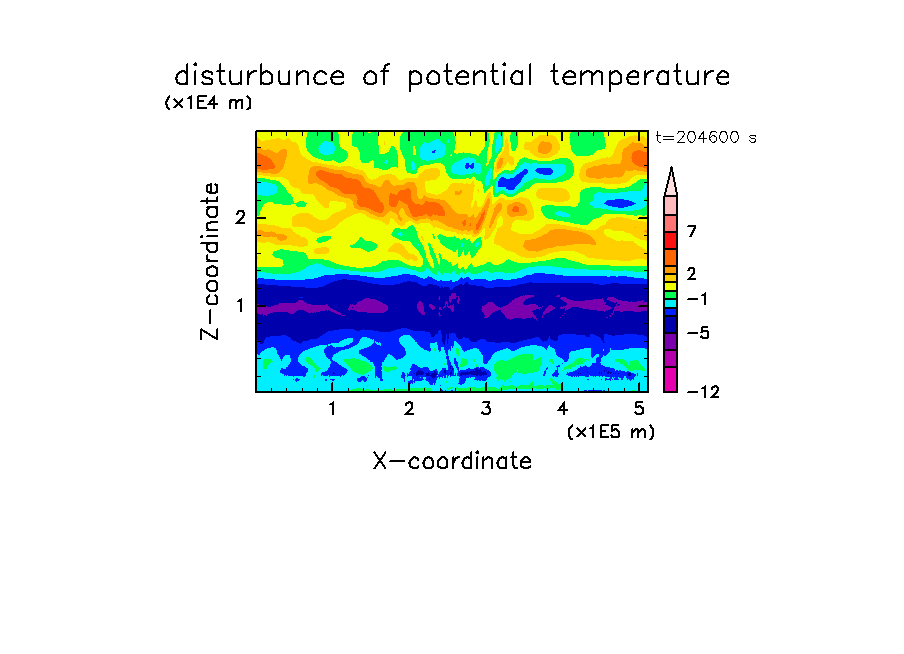 disturbunce of potential temperature

(x1E4 m)

t=204600 s

Z-coordinate

2

1

7

2

−1

−5

−12

1 2 3 4 5

(x1E5 m)

X-coordinate